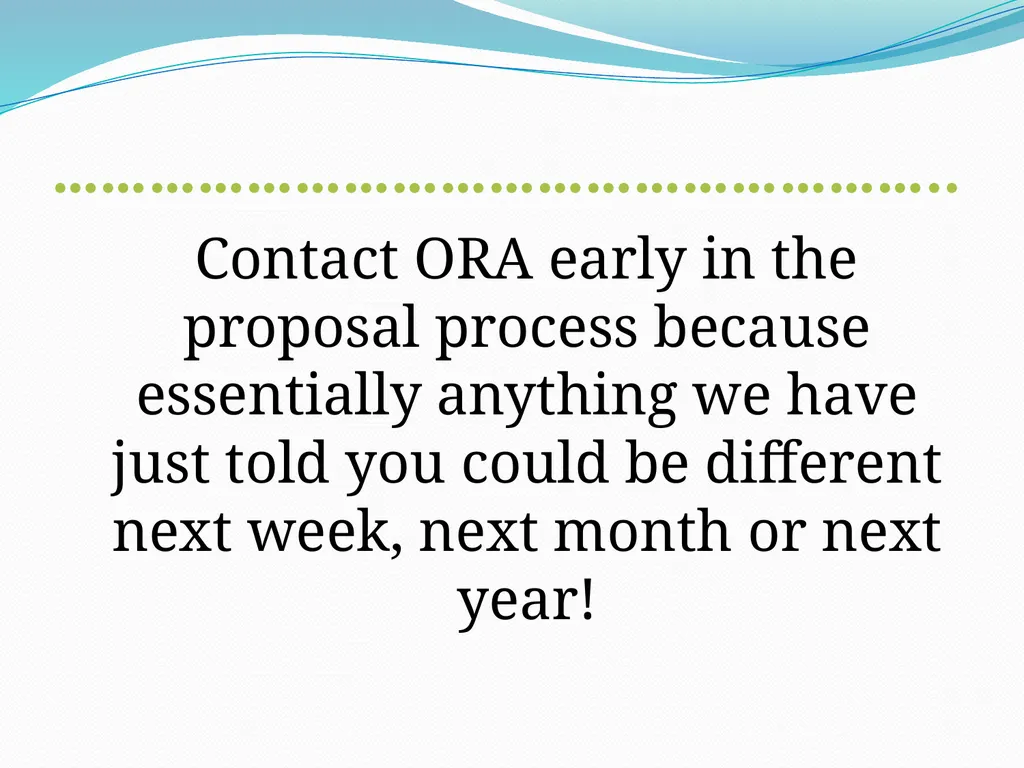 Contact ORA early in the proposal process because essentially anything we have just told you could be different next week, next month or next year!